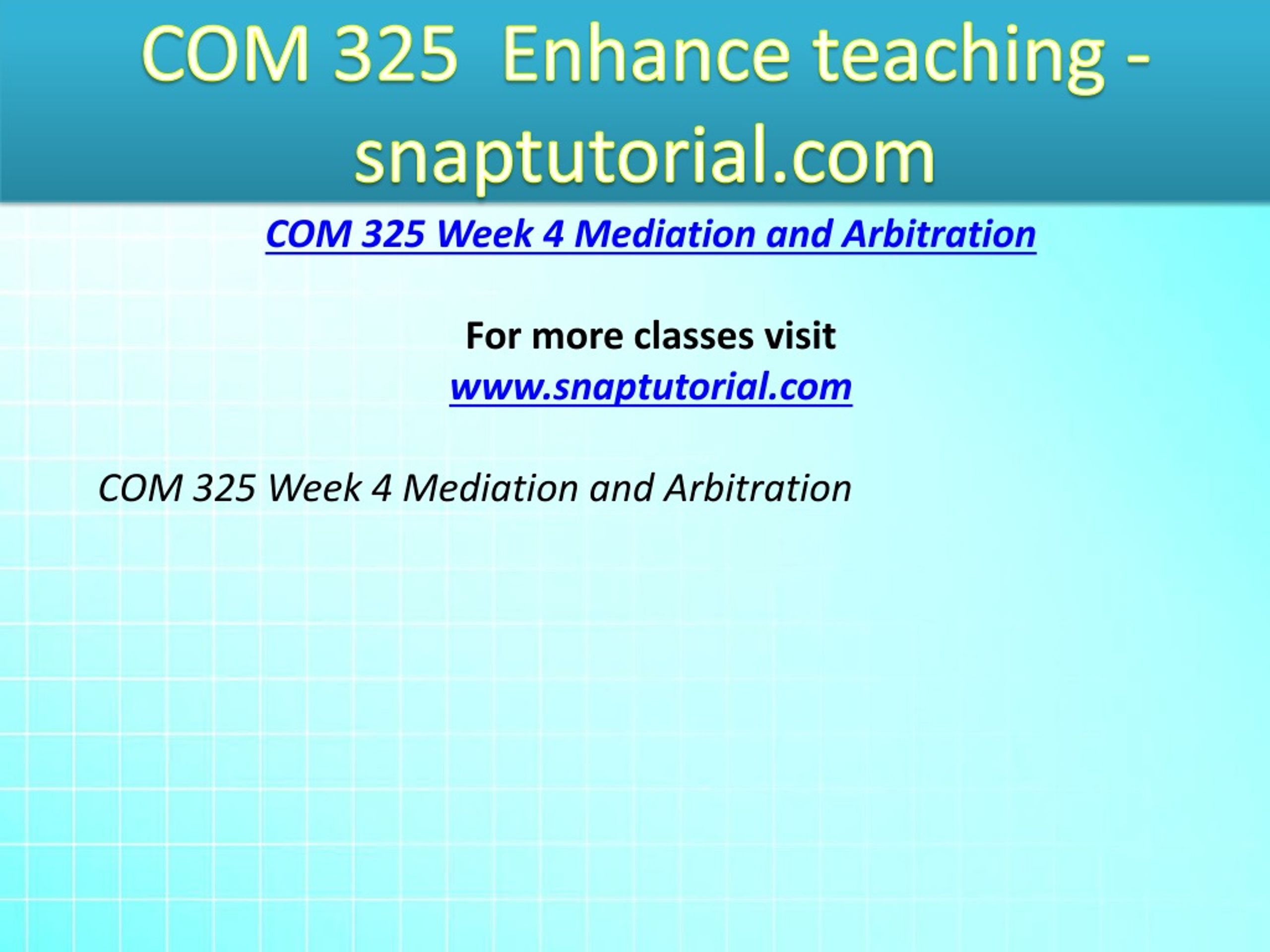 COM 325 Enhance teaching - snaptutorial.com

COM 325 Week 4 Mediation and Arbitration

For more classes visit
www.snaptutorial.com

COM 325 Week 4 Mediation and Arbitration